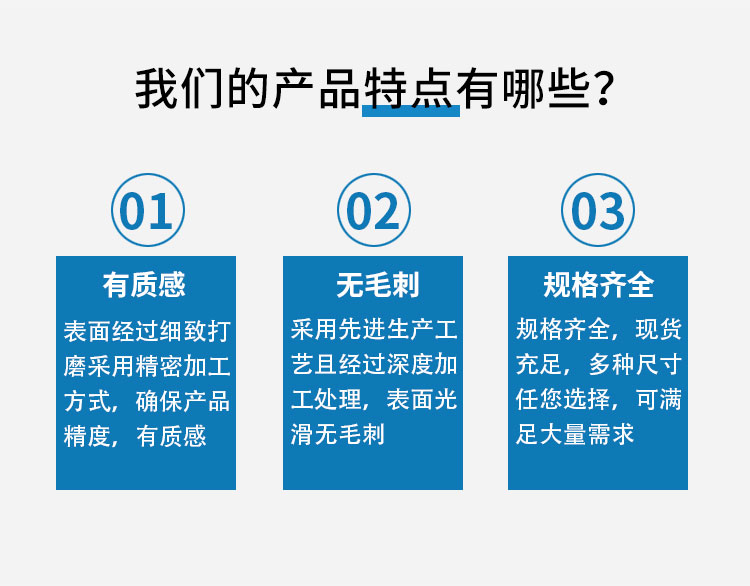 我们的产品特点有哪些？

01

有质感

表面经过细致打磨采用精密加工方式，确保产品精度，有质感

02

无毛刺

采用先进生产工艺且经过深度加工处理，表面光滑无毛刺

03

规格齐全

规格齐全，现货充足，多种尺寸任您选择，可满足大量需求